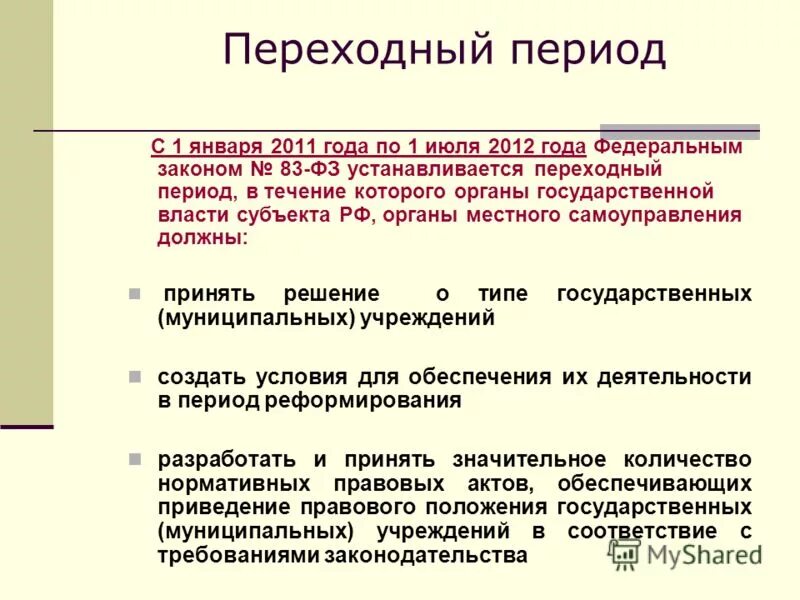 Переходный период

С 1 января 2011 года по 1 июля 2012 года Федеральным законом № 83-ФЗ устанавливается переходный период, в течение которого органы государственной власти субъекта РФ, органы местного самоуправления должны:

принять решение о типе государственных (муниципальных) учреждений

создать условия для обеспечения их деятельности в период реформирования

разработать и принять значительное количество нормативных правовых актов, обеспечивающих приведение правового положения государственных (муниципальных) учреждений в соответствие с требованиями законодательства

MyShared